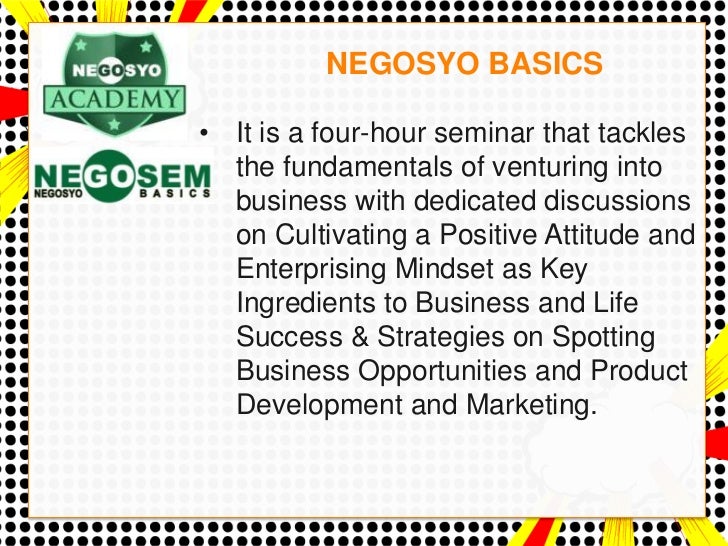 NEGOSYO
ACADEMY

NEGOSEM
NEGOSYO BASICS

NEGOSYO BASICS

• It is a four-hour seminar that tackles the fundamentals of venturing into business with dedicated discussions on Cultivating a Positive Attitude and Enterprising Mindset as Key Ingredients to Business and Life Success & Strategies on Spotting Business Opportunities and Product Development and Marketing.